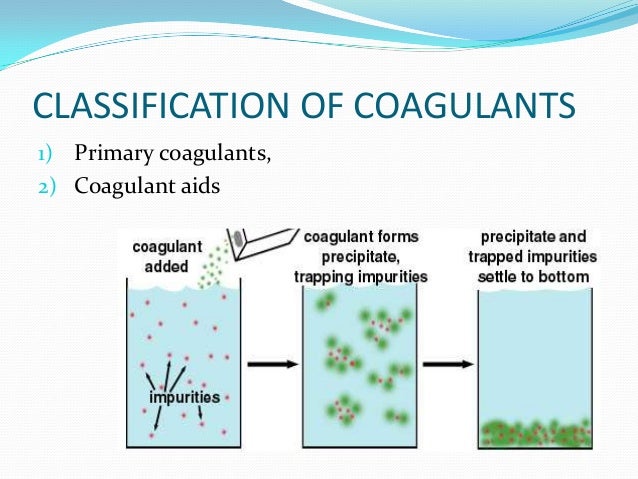 CLASSIFICATION OF COAGULANTS

1) Primary coagulants,
2) Coagulant aids

coagulant added

coagulant forms precipitate, trapping impurities

precipitate and trapped impurities settle to bottom

impurities